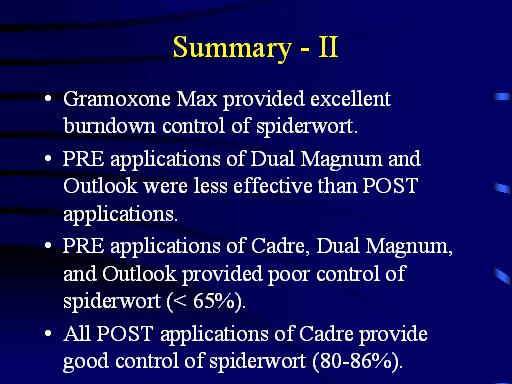 Summary - II

• Gramoxone Max provided excellent burndown control of spiderwort.

• PRE applications of Dual Magnum and Outlook were less effective than POST applications.

• PRE applications of Cadre, Dual Magnum, and Outlook provided poor control of spiderwort (< 65%).

• All POST applications of Cadre provide good control of spiderwort (80-86%).